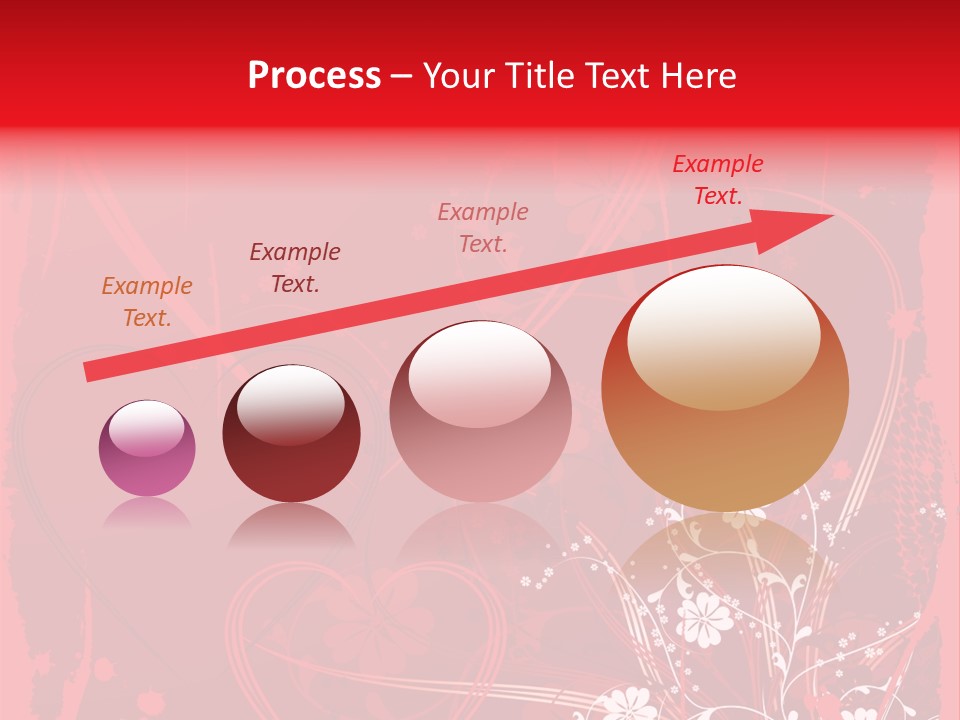 Process – Your Title Text Here

Example Text.

Example Text.

Example Text.

Example Text.